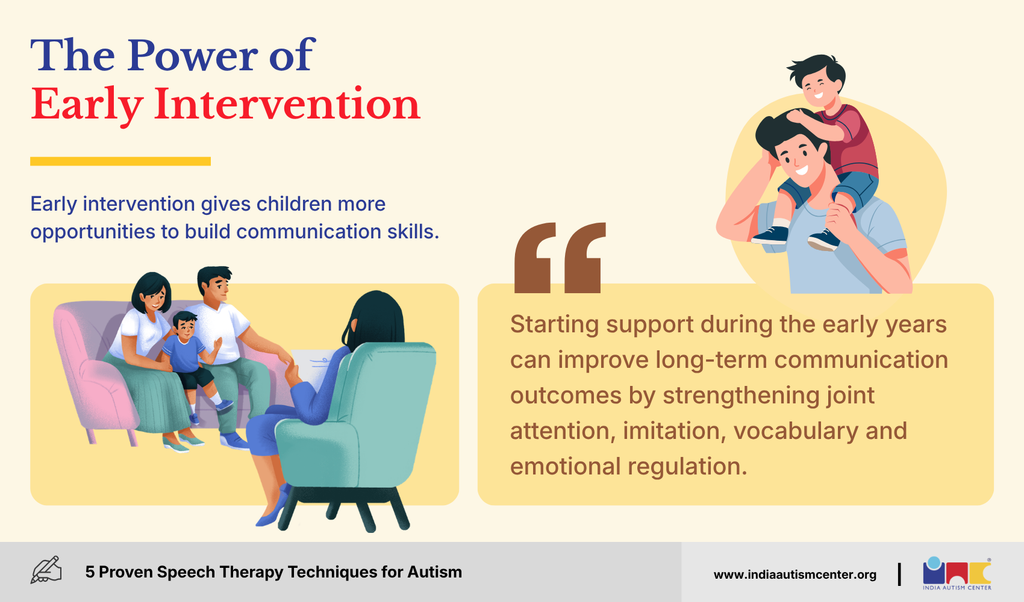 The Power of
Early Intervention

Early intervention gives children more opportunities to build communication skills.

“

Starting support during the early years can improve long-term communication outcomes by strengthening joint attention, imitation, vocabulary and emotional regulation.

5 Proven Speech Therapy Techniques for Autism

www.indiaautismcenter.org

INDIA AUTISM CENTER